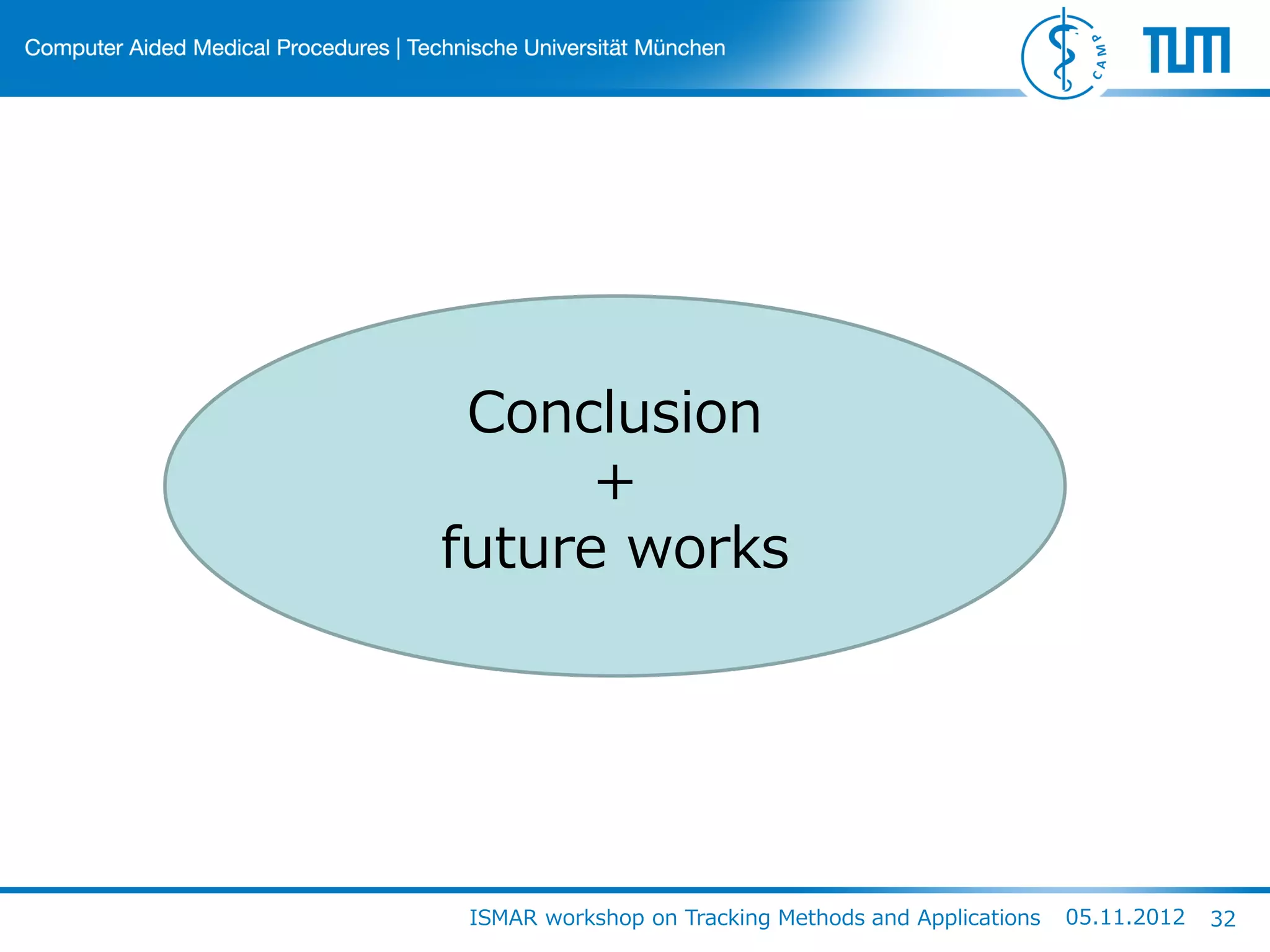 Computer Aided Medical Procedures | Technische Universität München

CAMP

TUM

Conclusion
+
future works

ISMAR workshop on Tracking Methods and Applications 05.11.2012 32